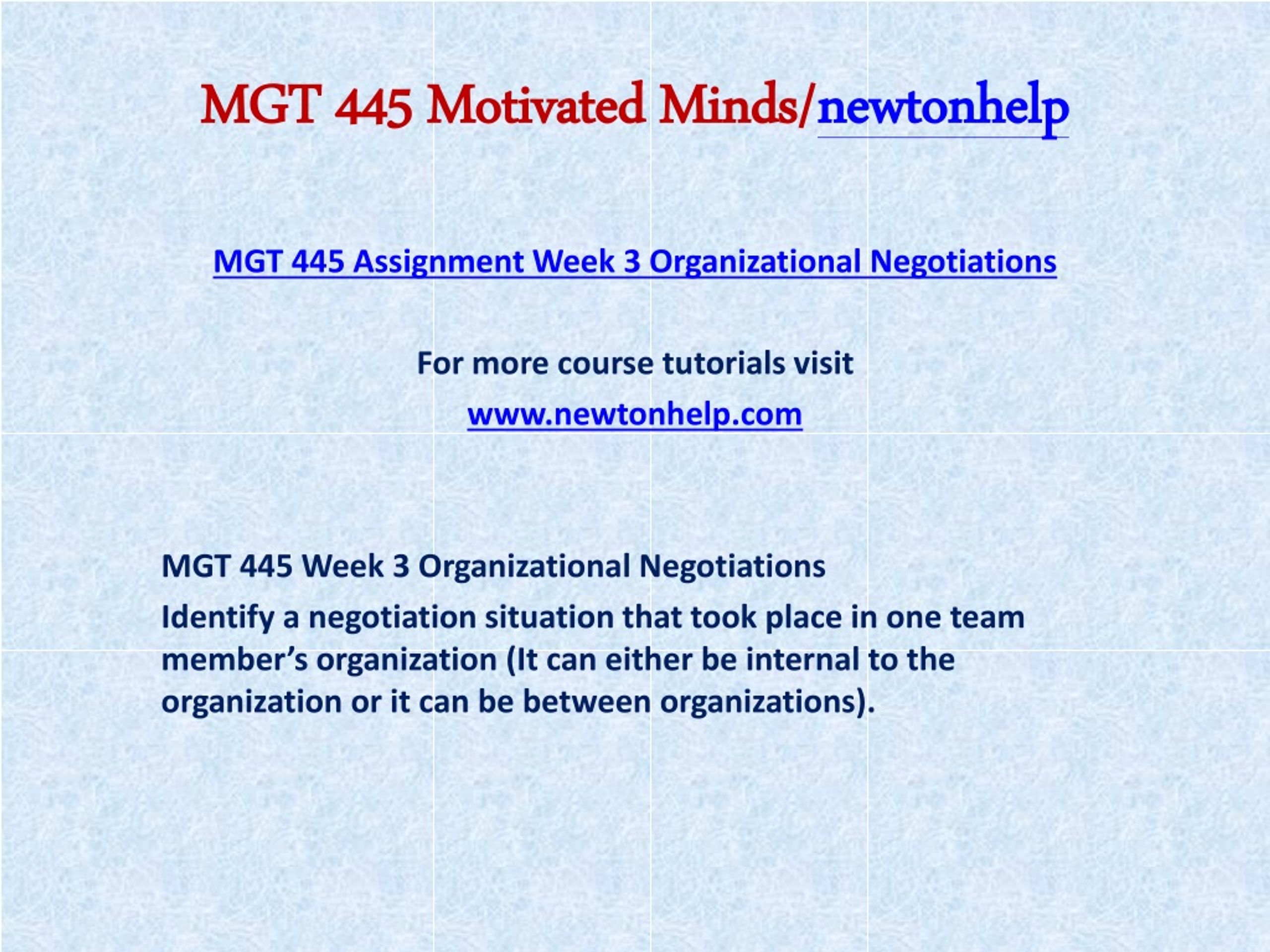 MGT 445 Motivated Minds/newtonhelp

MGT 445 Assignment Week 3 Organizational Negotiations

For more course tutorials visit

www.newtonhelp.com

MGT 445 Week 3 Organizational Negotiations

Identify a negotiation situation that took place in one team member's organization (It can either be internal to the organization or it can be between organizations).